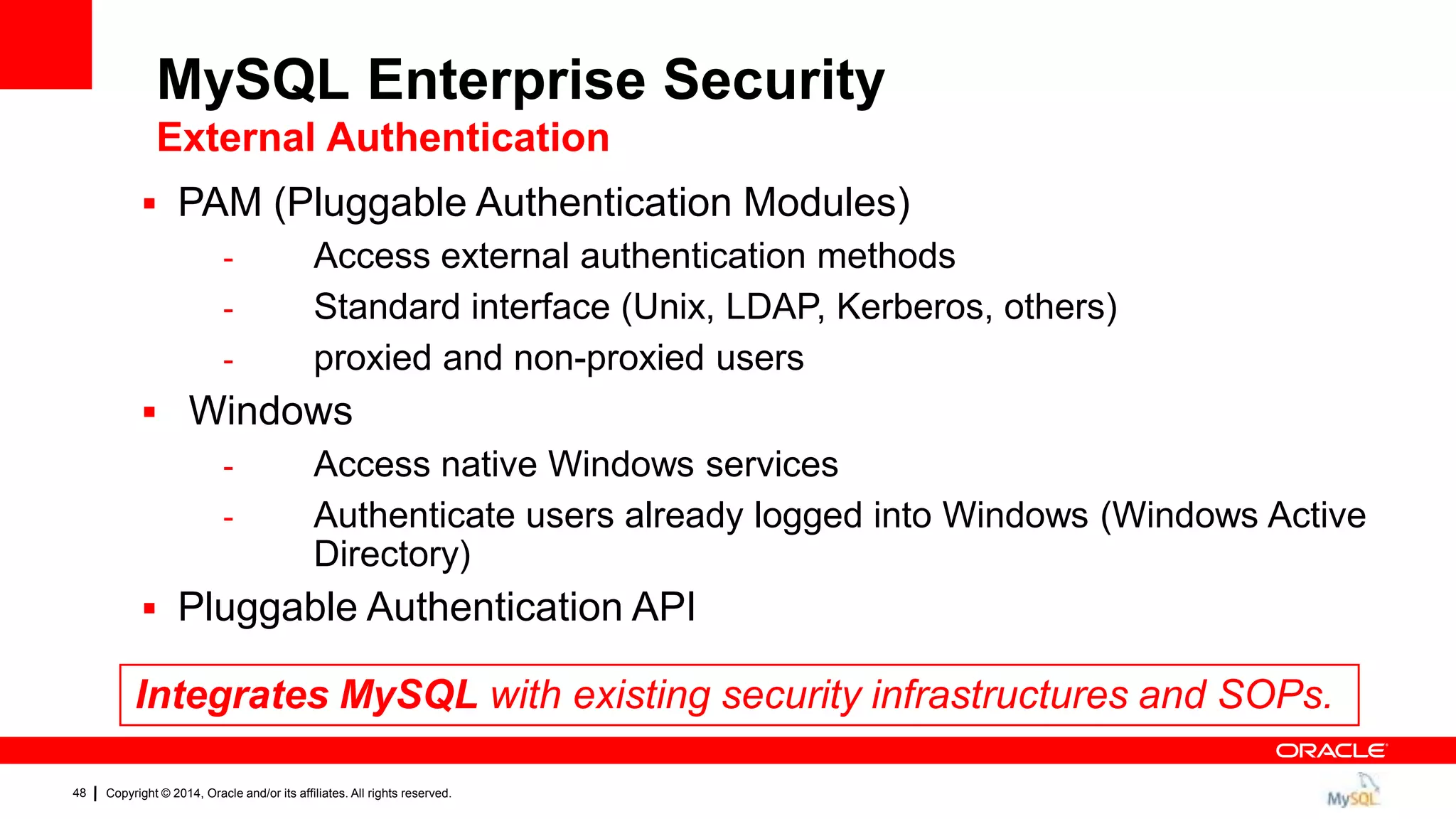 MySQL Enterprise Security
External Authentication

▪ PAM (Pluggable Authentication Modules)
- Access external authentication methods
- Standard interface (Unix, LDAP, Kerberos, others)
- proxied and non-proxied users

▪ Windows
- Access native Windows services
- Authenticate users already logged into Windows (Windows Active Directory)

▪ Pluggable Authentication API

Integrates MySQL with existing security infrastructures and SOPs.

ORACLE

48 | Copyright © 2014, Oracle and/or its affiliates. All rights reserved.

MySQL